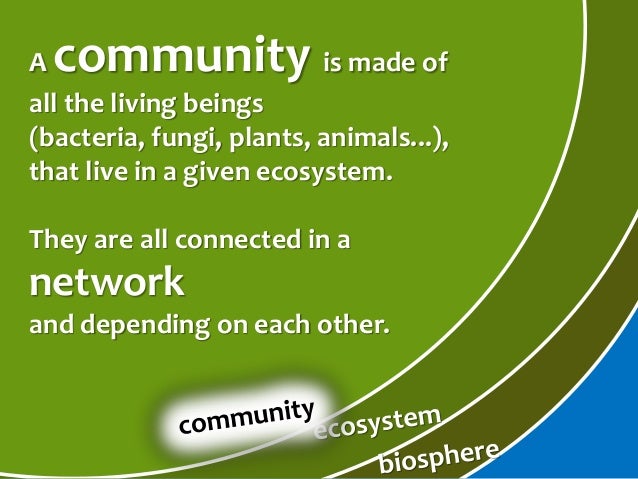 A community is made of all the living beings (bacteria, fungi, plants, animals...), that live in a given ecosystem.

They are all connected in a network and depending on each other.

community
ecosystem
biosphere